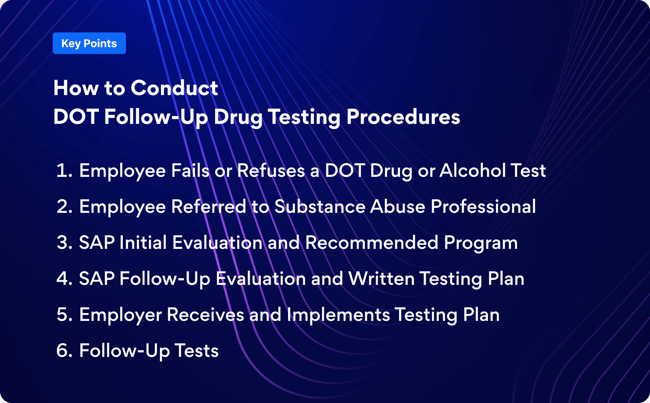 Key Points

How to Conduct
DOT Follow-Up Drug Testing Procedures

1. Employee Fails or Refuses a DOT Drug or Alcohol Test
2. Employee Referred to Substance Abuse Professional
3. SAP Initial Evaluation and Recommended Program
4. SAP Follow-Up Evaluation and Written Testing Plan
5. Employer Receives and Implements Testing Plan
6. Follow-Up Tests